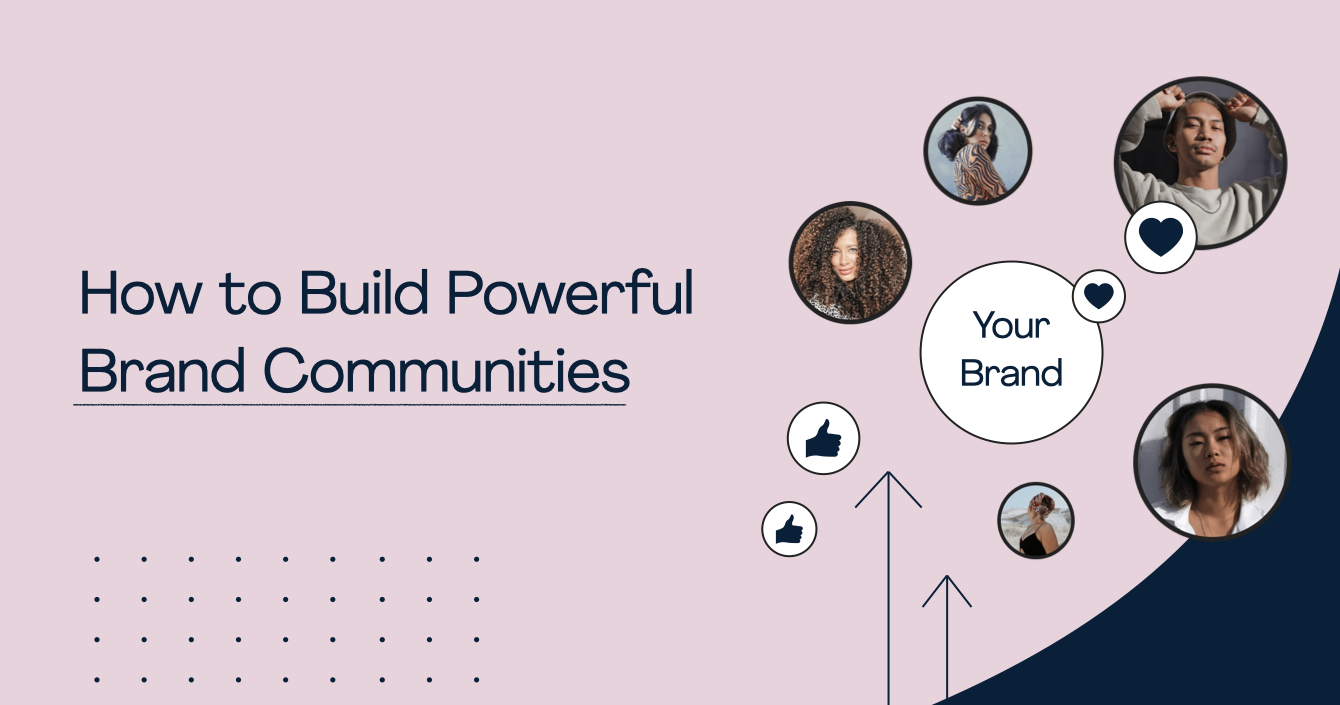 How to Build Powerful Brand Communities

Your Brand